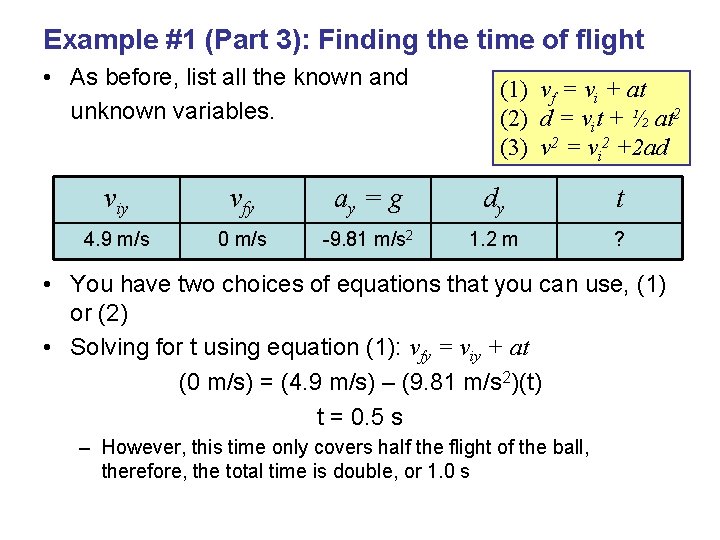 Example #1 (Part 3): Finding the time of flight

• As before, list all the known and unknown variables.

(1) $v_f = v_i + at$
(2) $d = v_i t + ½ at^2$
(3) $v^2 = v_i^2 + 2ad$

| $v_{iy}$ | $v_{fy}$ | $a_y = g$ | $d_y$ | $t$ |
|---|---|---|---|---|
| 4.9 m/s | 0 m/s | -9.81 m/s$^2$ | 1.2 m | ? |

• You have two choices of equations that you can use, (1) or (2)

• Solving for t using equation (1): $v_{fy} = v_{iy} + at$

(0 m/s) = (4.9 m/s) – (9.81 m/s$^2$)(t)

t = 0.5 s

– However, this time only covers half the flight of the ball, therefore, the total time is double, or 1.0 s